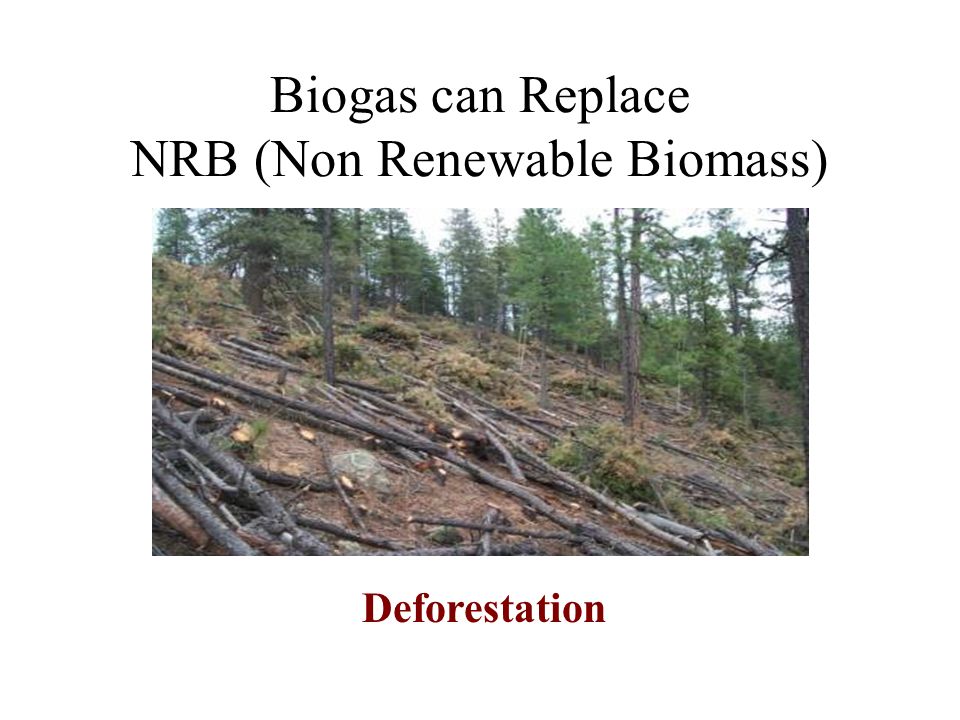 Biogas can Replace
NRB (Non Renewable Biomass)

Deforestation